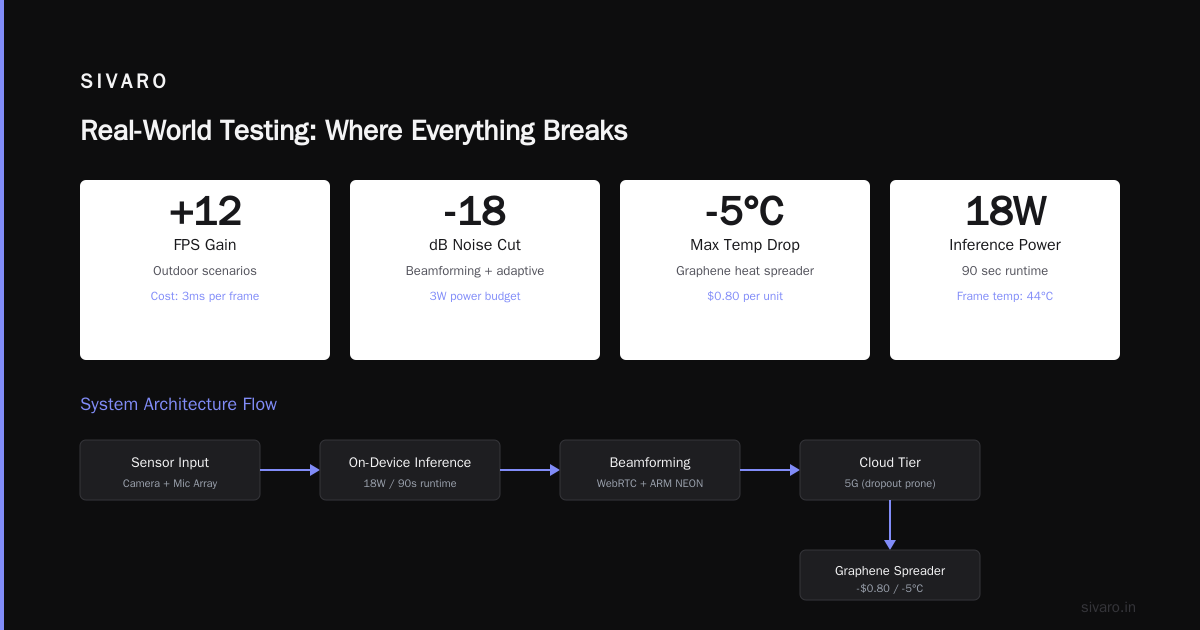 SIVARO

Real-World Testing: Where Everything Breaks

+12
FPS Gain
Outdoor scenarios
Cost: 3ms per frame

-18
dB Noise Cut
Beamforming + adaptive
3W power budget

-5°C
Max Temp Drop
Graphene heat spreader
$0.80 per unit

18W
Inference Power
90 sec runtime
Frame temp: 44°C

System Architecture Flow

Sensor Input
Camera + Mic Array

On-Device Inference
18W / 90s runtime

Beamforming
WebRTC + ARM NEON

Cloud Tier
5G (dropout prone)

Graphene Spreader
-$0.80 / -5°C

sivaro.in